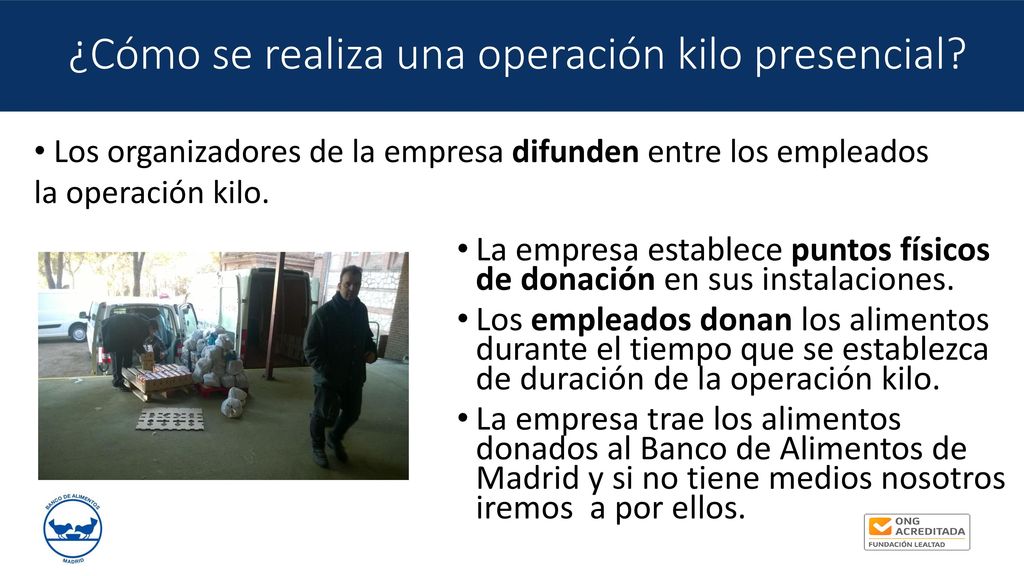 ¿Cómo se realiza una operación kilo presencial?

• Los organizadores de la empresa difunden entre los empleados la operación kilo.

• La empresa establece puntos físicos de donación en sus instalaciones.
• Los empleados donan los alimentos durante el tiempo que se establezca de duración de la operación kilo.
• La empresa trae los alimentos donados al Banco de Alimentos de Madrid y si no tiene medios nosotros iremos a por ellos.

BANCO DE ALIMENTOS
MADRID

ONG ACREDITADA
FUNDACIÓN LEALTAD